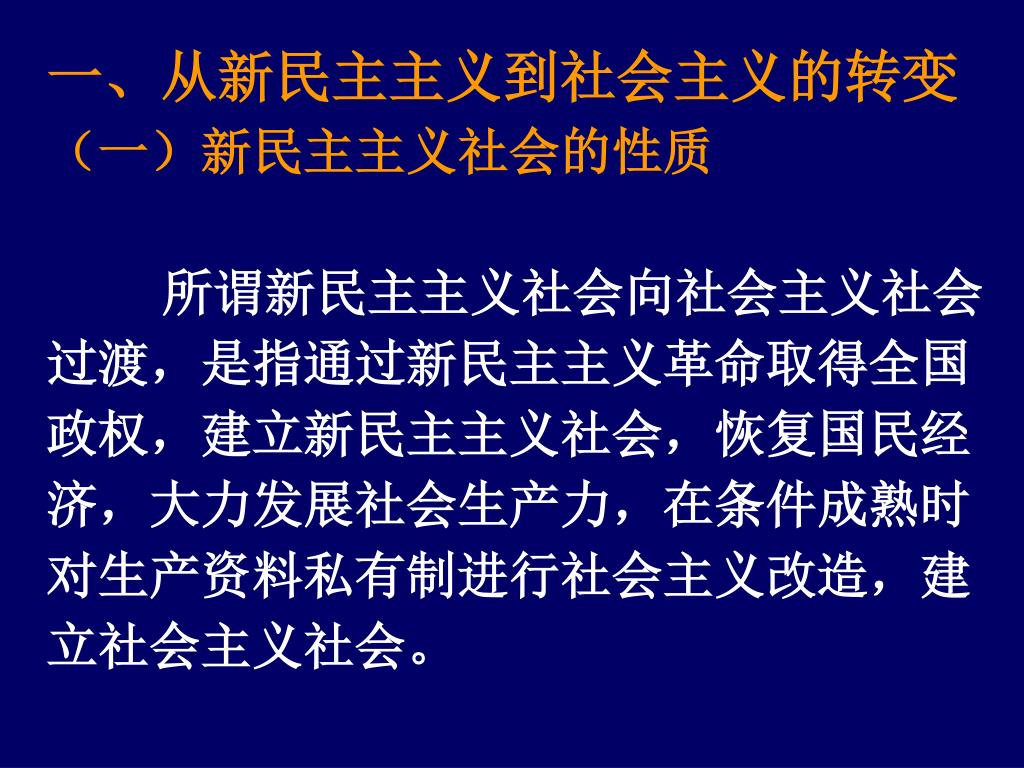 一、从新民主主义到社会主义的转变
（一）新民主主义社会的性质

所谓新民主主义社会向社会主义社会过渡，是指通过新民主主义革命取得全国政权，建立新民主主义社会，恢复国民经济，大力发展社会生产力，在条件成熟时对生产资料私有制进行社会主义改造，建立社会主义社会。